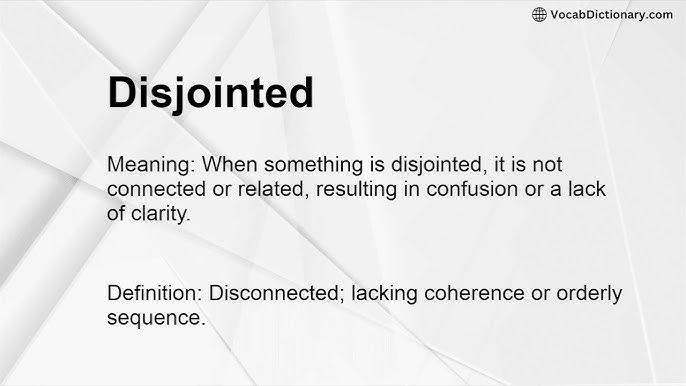 VocabDictionary.com

Disjointed

Meaning: When something is disjointed, it is not connected or related, resulting in confusion or a lack of clarity.

Definition: Disconnected; lacking coherence or orderly sequence.